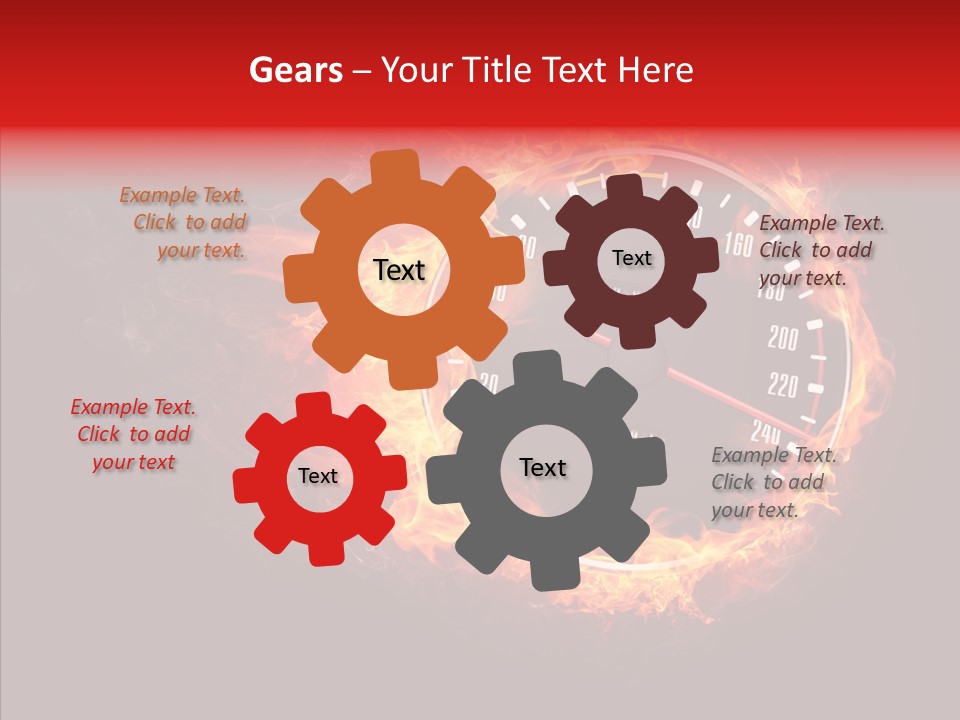 Gears – Your Title Text Here

Example Text. Click to add your text.

Text

Text

Example Text. Click to add your text.

Example Text. Click to add your text

Text

Text

Example Text. Click to add your text.

160

200

220

240